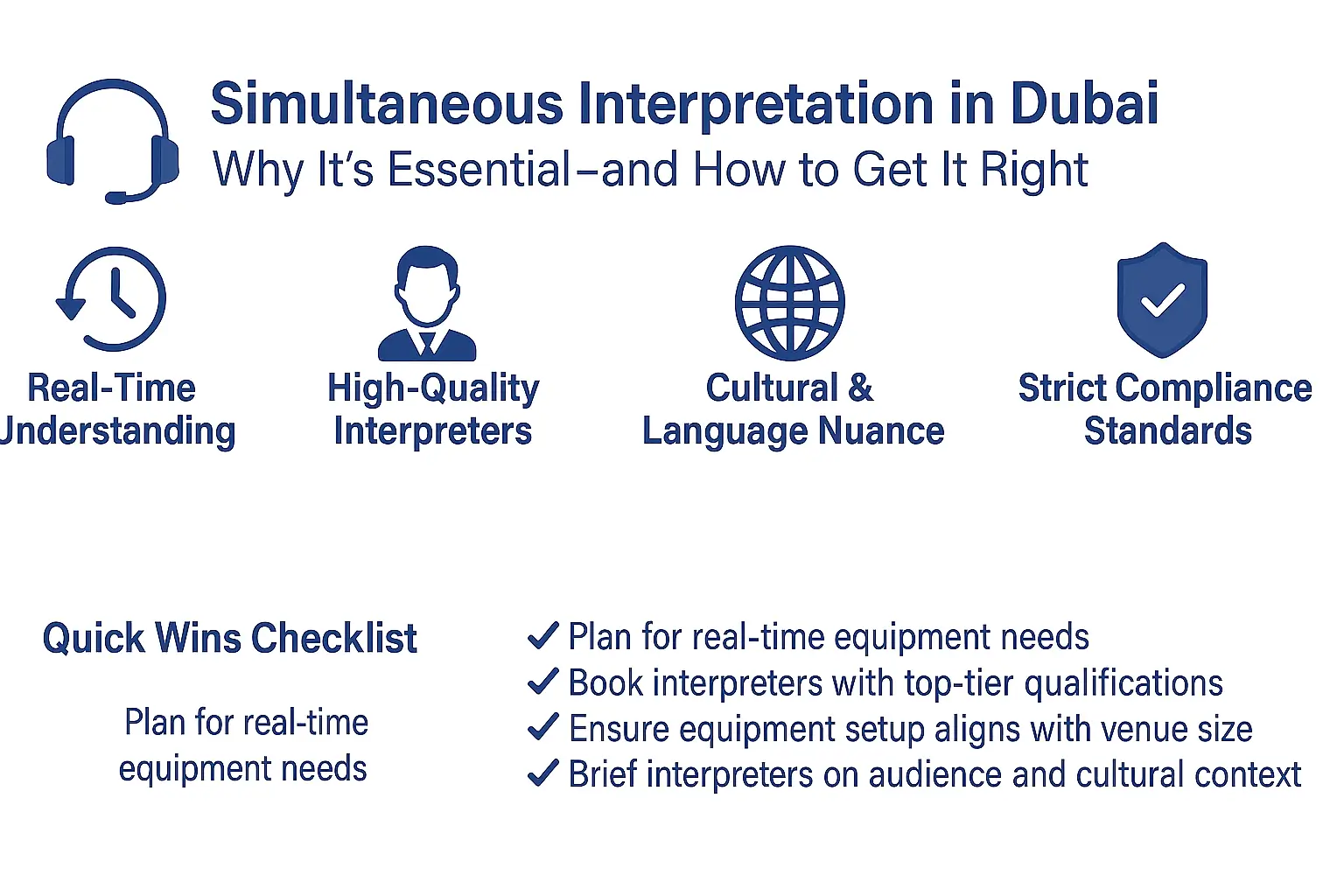 Simultaneous Interpretation in Dubai
Why It's Essential–and How to Get It Right

Real-Time Understanding

High-Quality Interpreters

Cultural & Language Nuance

Strict Compliance Standards

Quick Wins Checklist

Plan for real-time equipment needs

✓ Plan for real-time equipment needs
✓ Book interpreters with top-tier qualifications
✓ Ensure equipment setup aligns with venue size
✓ Brief interpreters on audience and cultural context